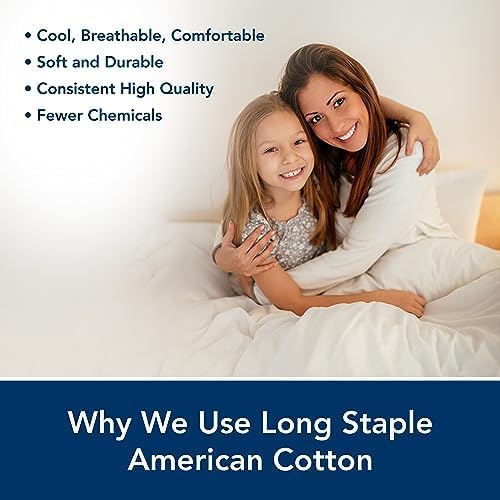 • Cool, Breathable, Comfortable
• Soft and Durable
• Consistent High Quality
• Fewer Chemicals

Why We Use Long Staple American Cotton